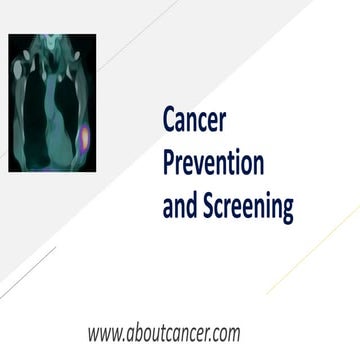 Cancer
Prevention
and Screening

www.aboutcancer.com